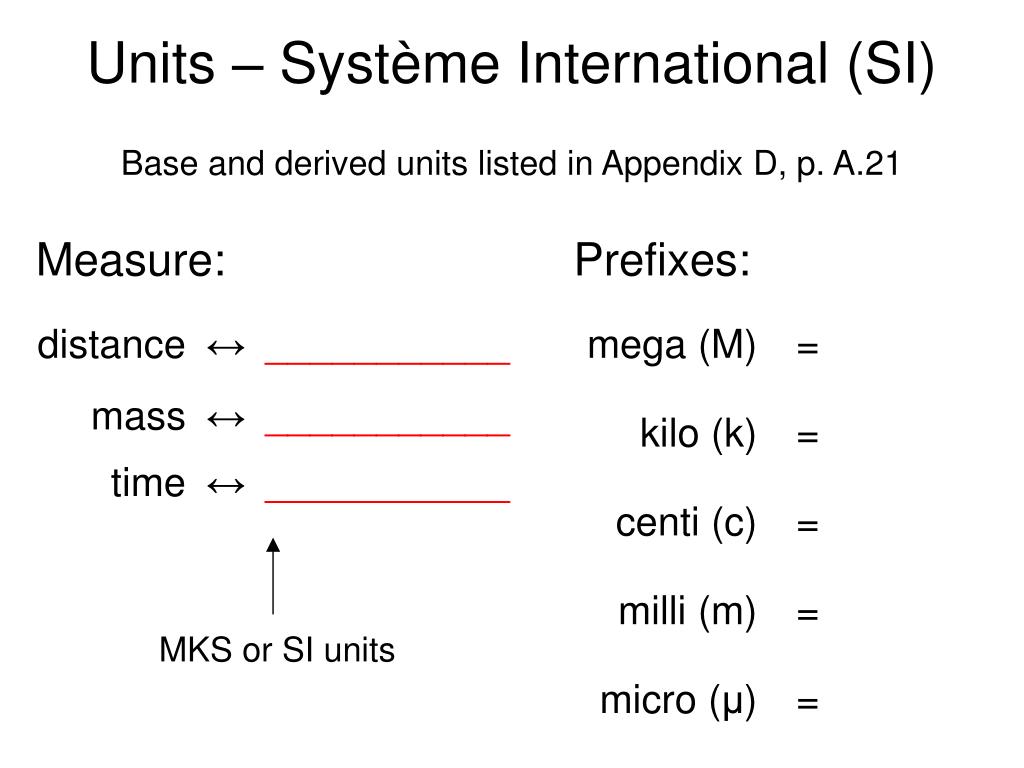 Units – Système International (SI)

Base and derived units listed in Appendix D, p. A.21

Measure:

distance ↔ ___________

mass ↔ ___________

time ↔ ___________

MKS or SI units

Prefixes:

mega (M) =

kilo (k) =

centi (c) =

milli (m) =

micro (μ) =